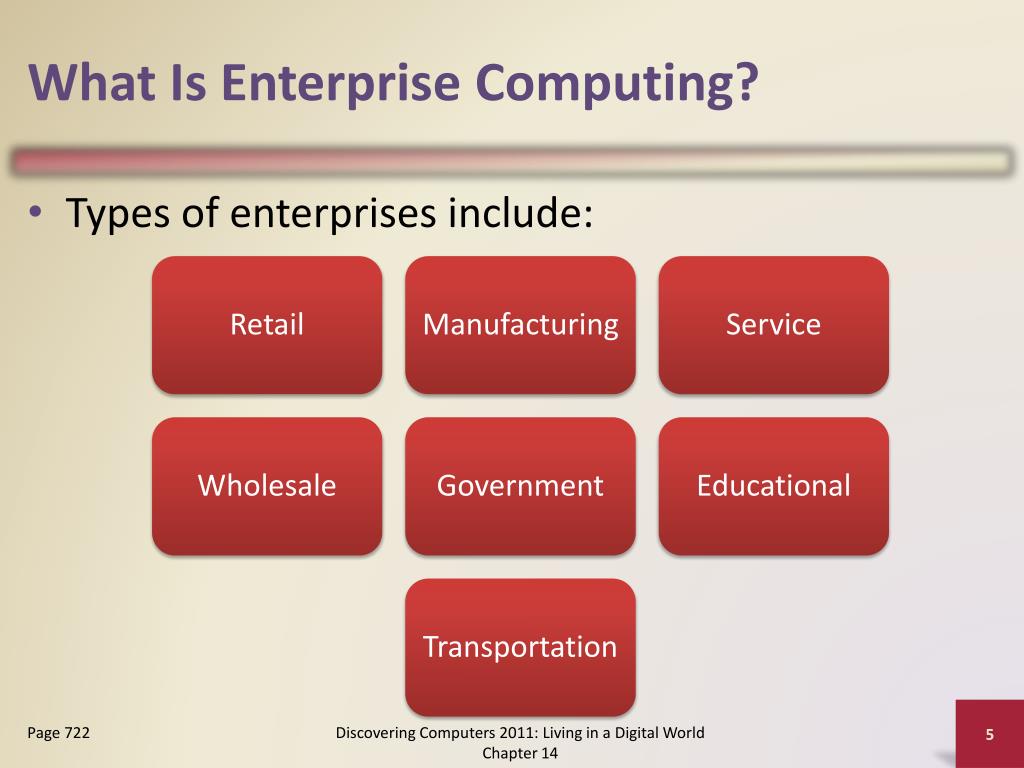 What Is Enterprise Computing?

• Types of enterprises include:

Retail

Manufacturing

Service

Wholesale

Government

Educational

Transportation

Page 722

Discovering Computers 2011: Living in a Digital World
Chapter 14

5